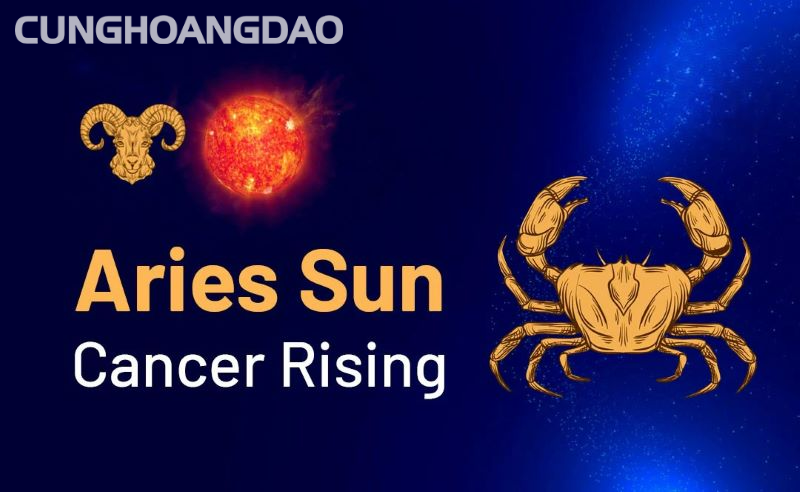 CUNGHOANGDAO

Aries Sun
Cancer Rising